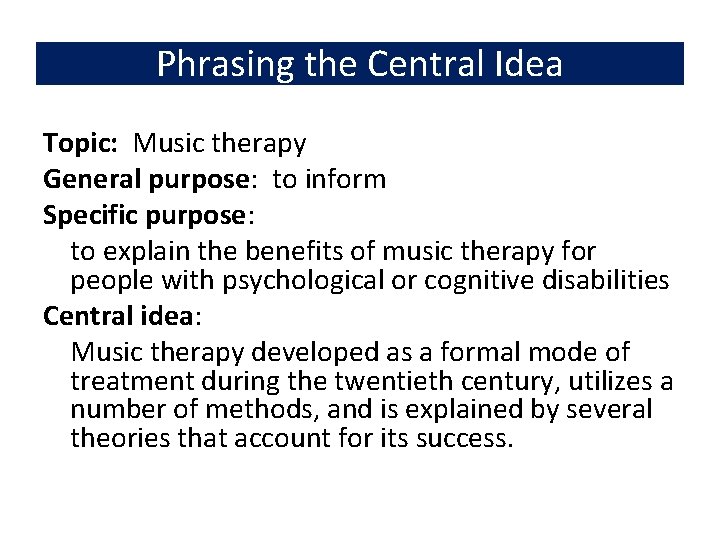 Phrasing the Central Idea

Topic: Music therapy
General purpose: to inform
Specific purpose:
to explain the benefits of music therapy for people with psychological or cognitive disabilities
Central idea:
Music therapy developed as a formal mode of treatment during the twentieth century, utilizes a number of methods, and is explained by several theories that account for its success.